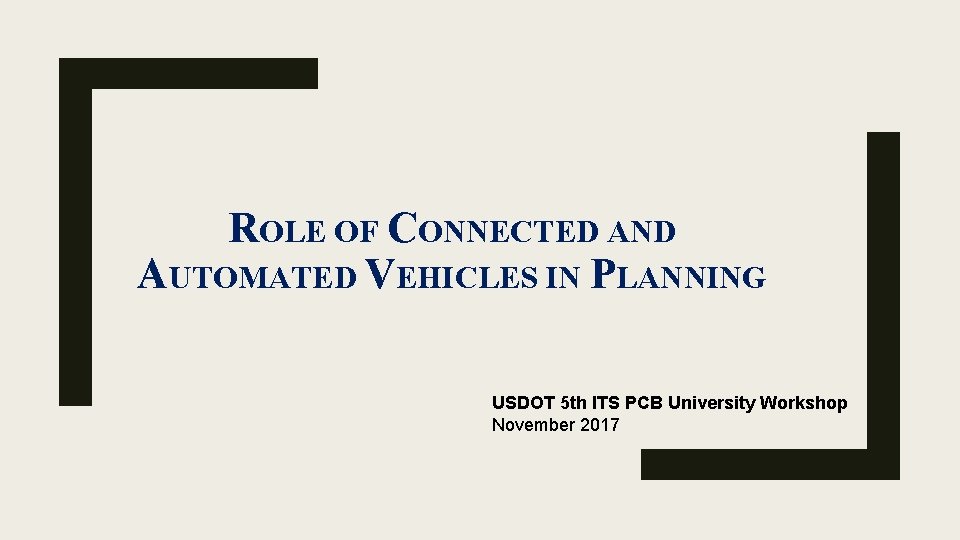 ROLE OF CONNECTED AND AUTOMATED VEHICLES IN PLANNING

USDOT 5th ITS PCB University Workshop
November 2017